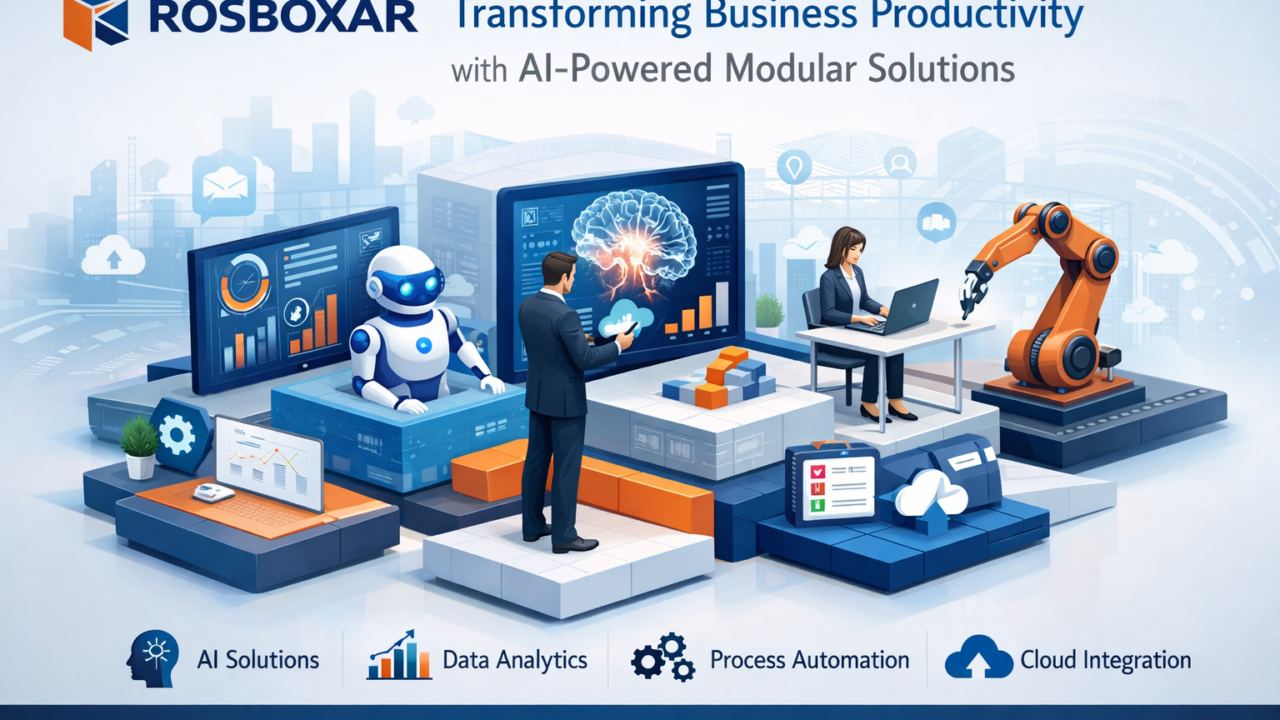 ROSBOXAR

Transforming Business Productivity with AI-Powered Modular Solutions

AI Solutions

Data Analytics

Process Automation

Cloud Integration